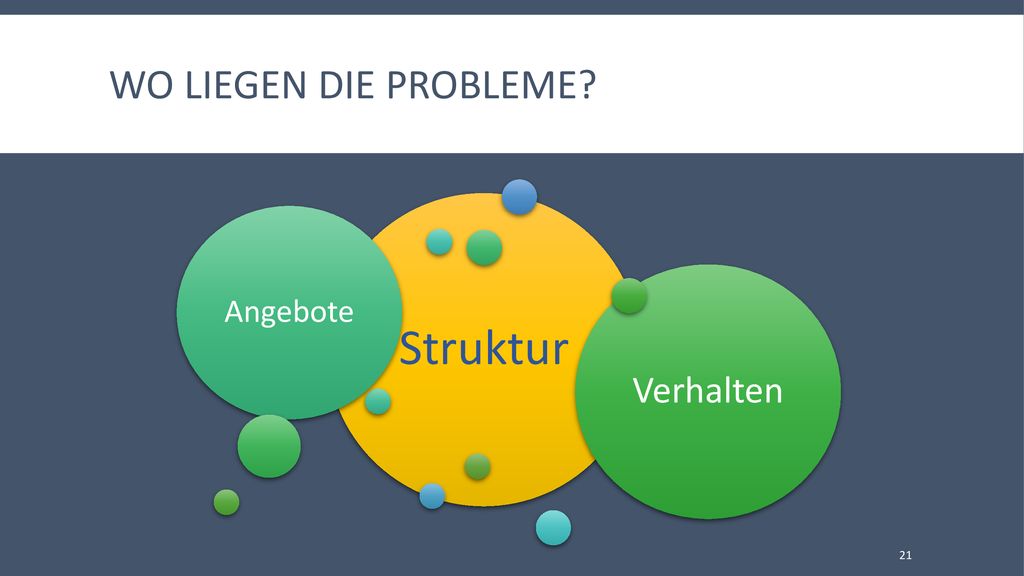 WO LIEGEN DIE PROBLEME?

Angebote

Struktur

Verhalten

21